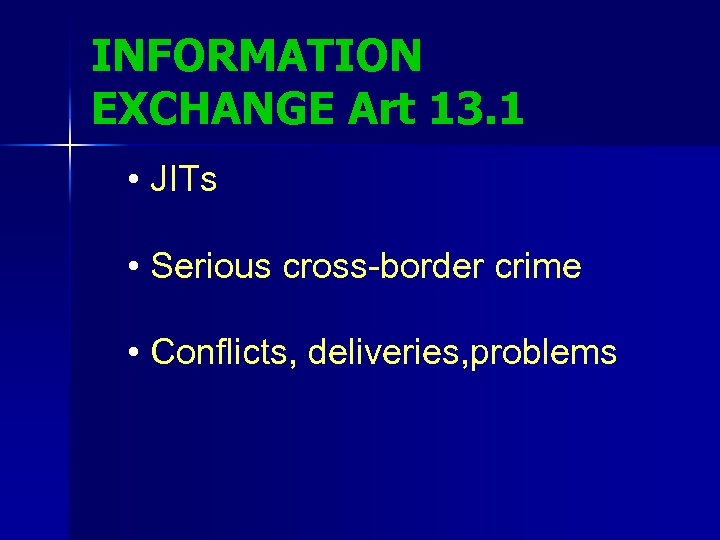 INFORMATION EXCHANGE Art 13.1

• JITs

• Serious cross-border crime

• Conflicts, deliveries,problems